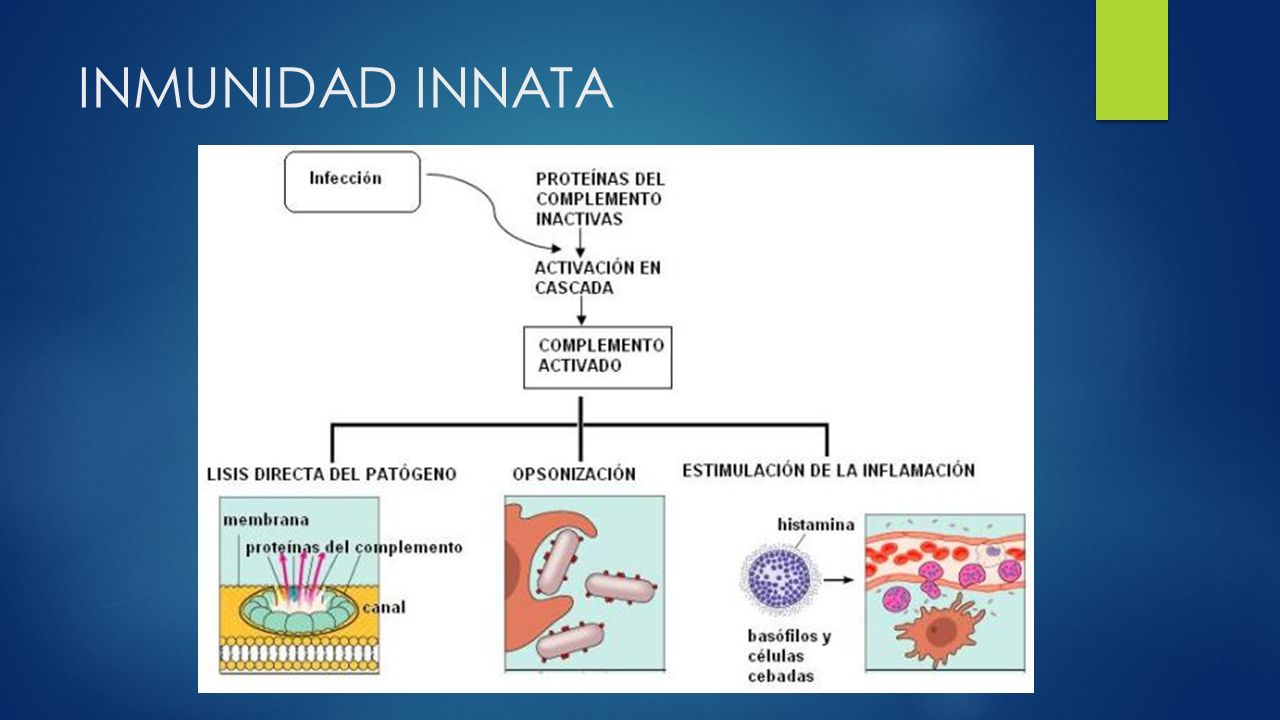 INMUNIDAD INNATA

Infección

PROTEÍNAS DEL COMPLEMENTO INACTIVAS

ACTIVACIÓN EN CASCADA

COMPLEMENTO ACTIVADO

LISIS DIRECTA DEL PATÓGENO

OPSONIZACIÓN

ESTIMULACIÓN DE LA INFLAMACIÓN

membrana

proteínas del complemento

canal

histamina

basófilos y células cebadas